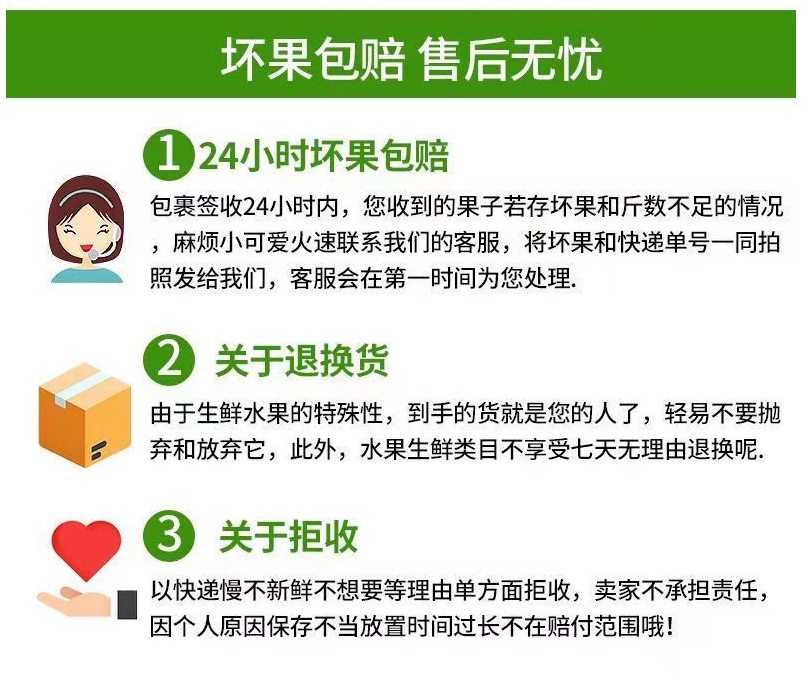 坏果包赔 售后无忧

1 24小时坏果包赔

包裹签收24小时内，您收到的果子若存坏果和斤数不足的情况，麻烦小可爱火速联系我们的客服，将坏果和快递单号一同拍照发给我们，客服会在第一时间为您处理.

2 关于退换货

由于生鲜水果的特殊性，到手的货就是您的人了，轻易不要抛弃和放弃它，此外，水果生鲜类目不享受七天无理由退换呢.

3 关于拒收

以快递慢不新鲜不想要等理由单方面拒收，卖家不承担责任，因个人原因保存不当放置时间过长不在赔付范围哦!